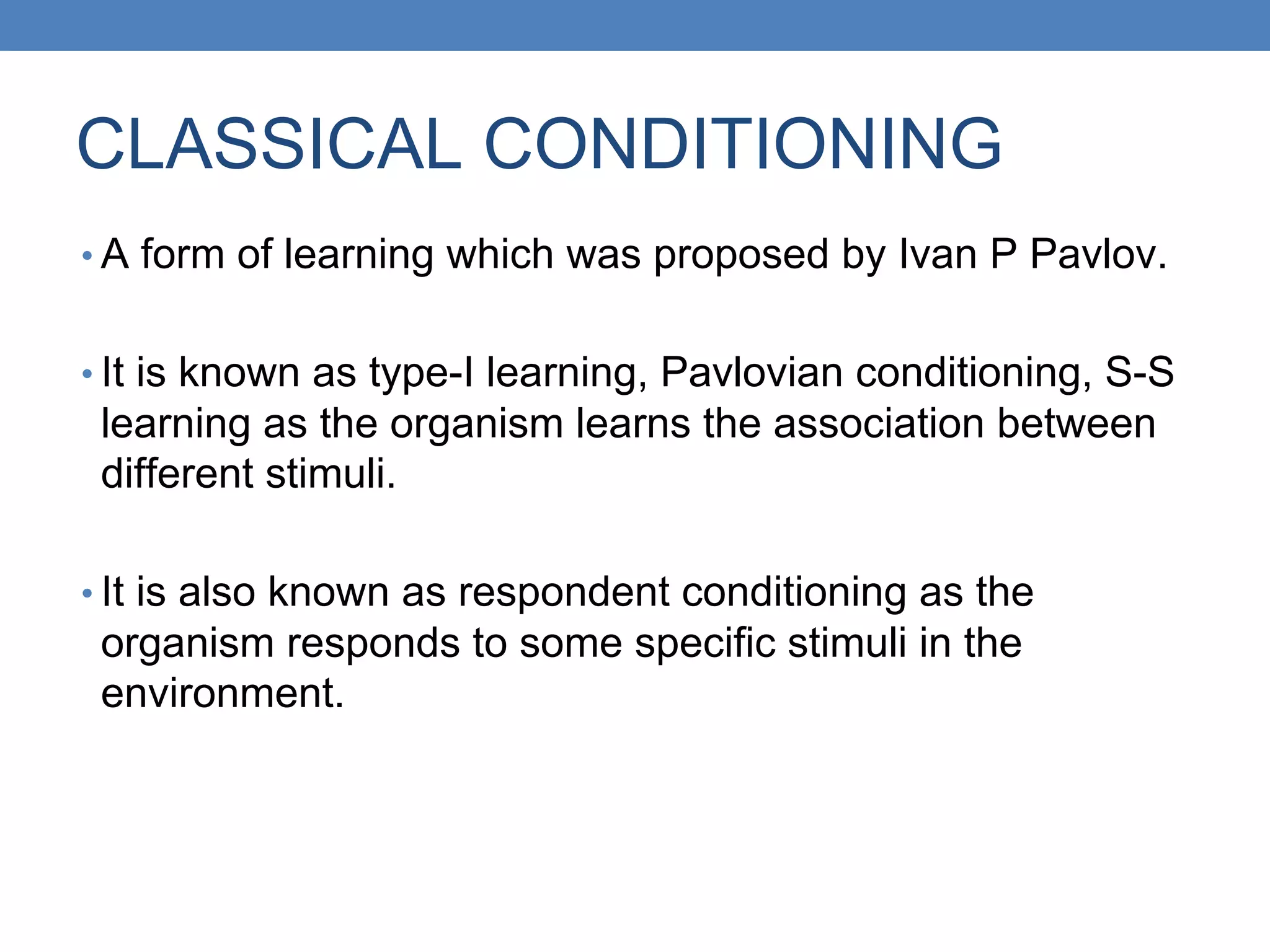 CLASSICAL CONDITIONING

• A form of learning which was proposed by Ivan P Pavlov.

• It is known as type-I learning, Pavlovian conditioning, S-S learning as the organism learns the association between different stimuli.

• It is also known as respondent conditioning as the organism responds to some specific stimuli in the environment.